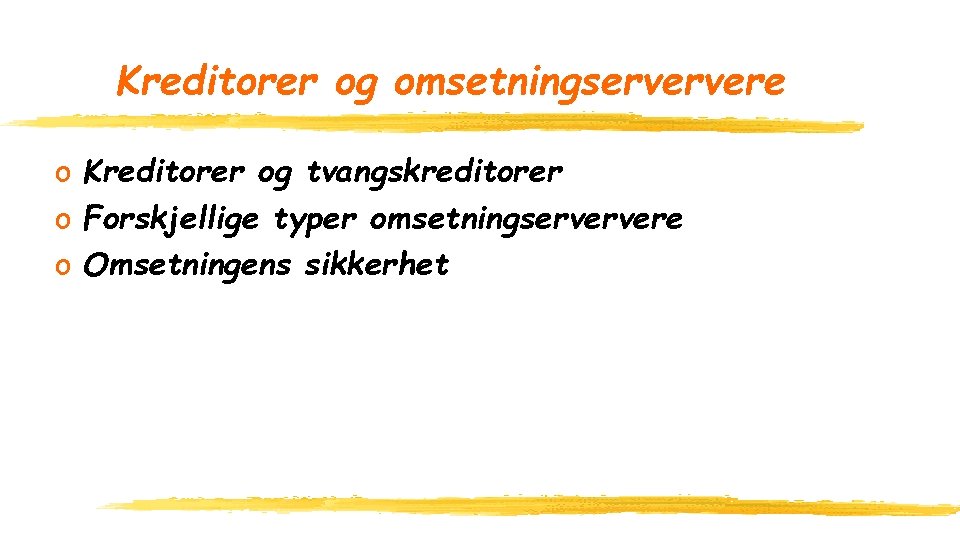 Kreditorer og omsetningserververe

o Kreditorer og tvangskreditorer
o Forskjellige typer omsetningserververe
o Omsetningens sikkerhet